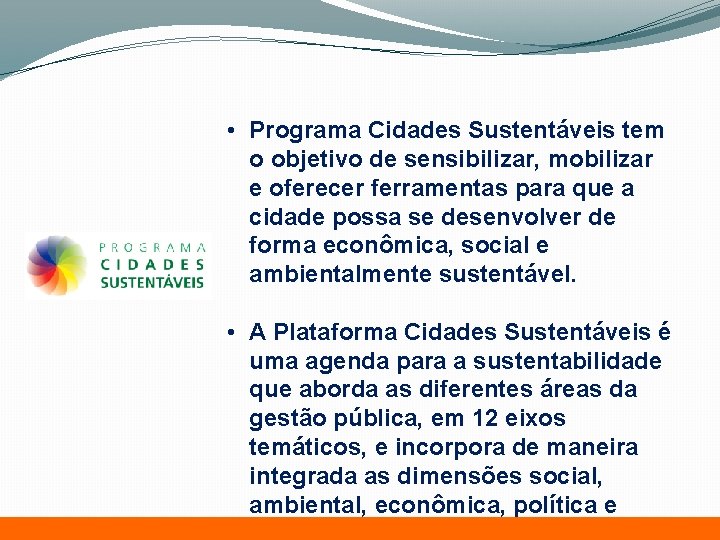 PROGRAMA
CIDADES
SUSTENTÁVEIS

• Programa Cidades Sustentáveis tem o objetivo de sensibilizar, mobilizar e oferecer ferramentas para que a cidade possa se desenvolver de forma econômica, social e ambientalmente sustentável.

• A Plataforma Cidades Sustentáveis é uma agenda para a sustentabilidade que aborda as diferentes áreas da gestão pública, em 12 eixos temáticos, e incorpora de maneira integrada as dimensões social, ambiental, econômica, política e